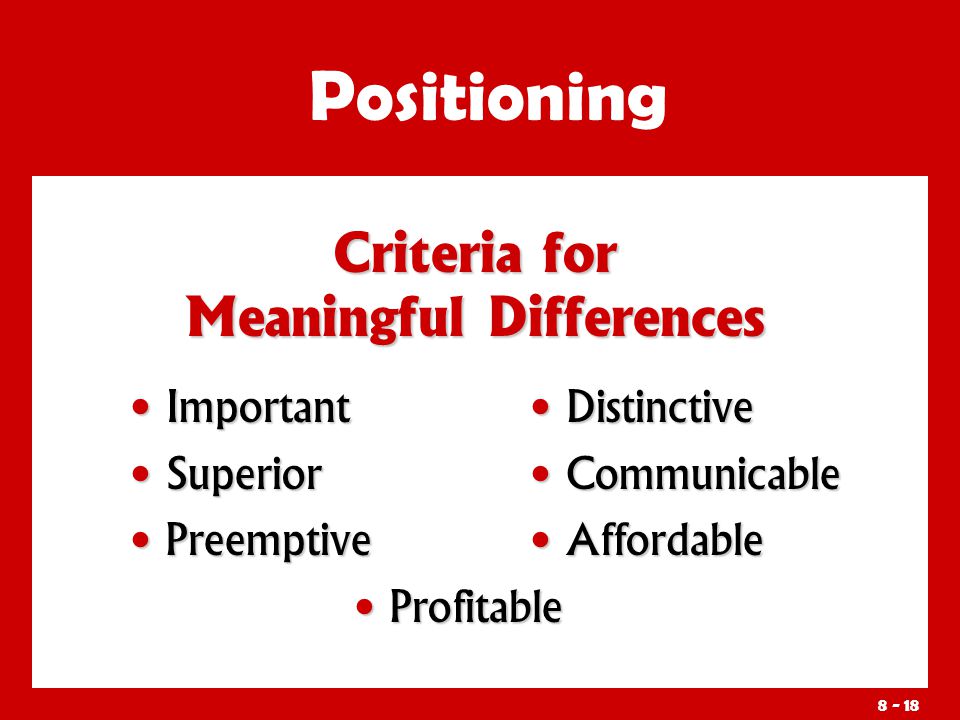 Positioning

Criteria for Meaningful Differences

• Important
• Superior
• Preemptive

• Distinctive
• Communicable
• Affordable

• Profitable

8 - 18